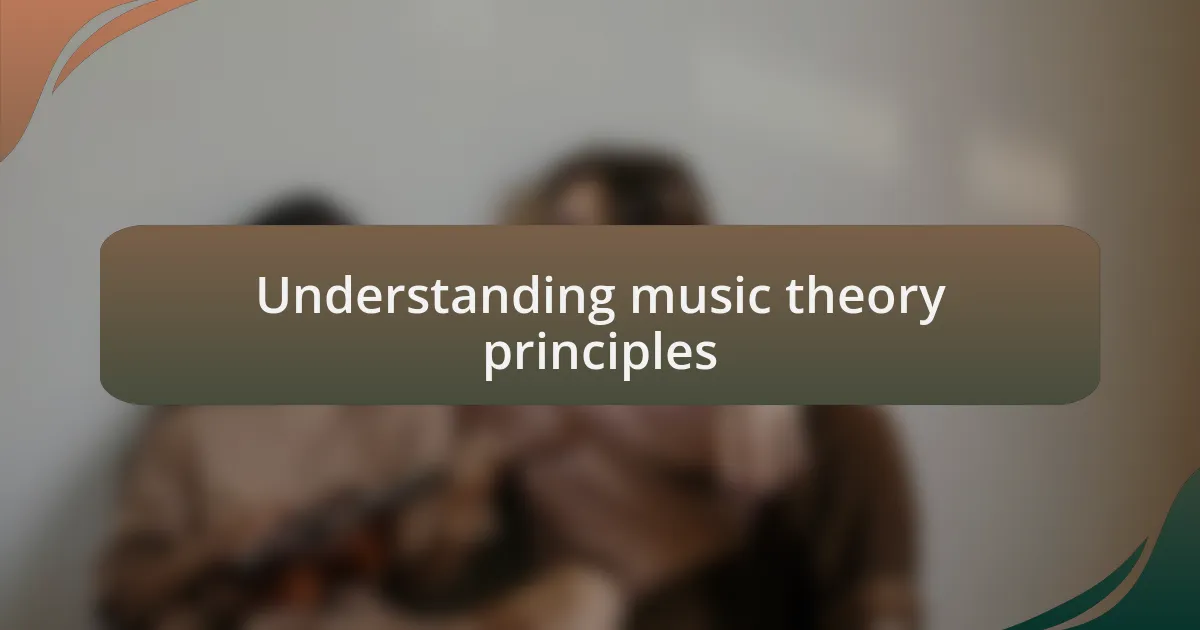 Understanding music theory principles